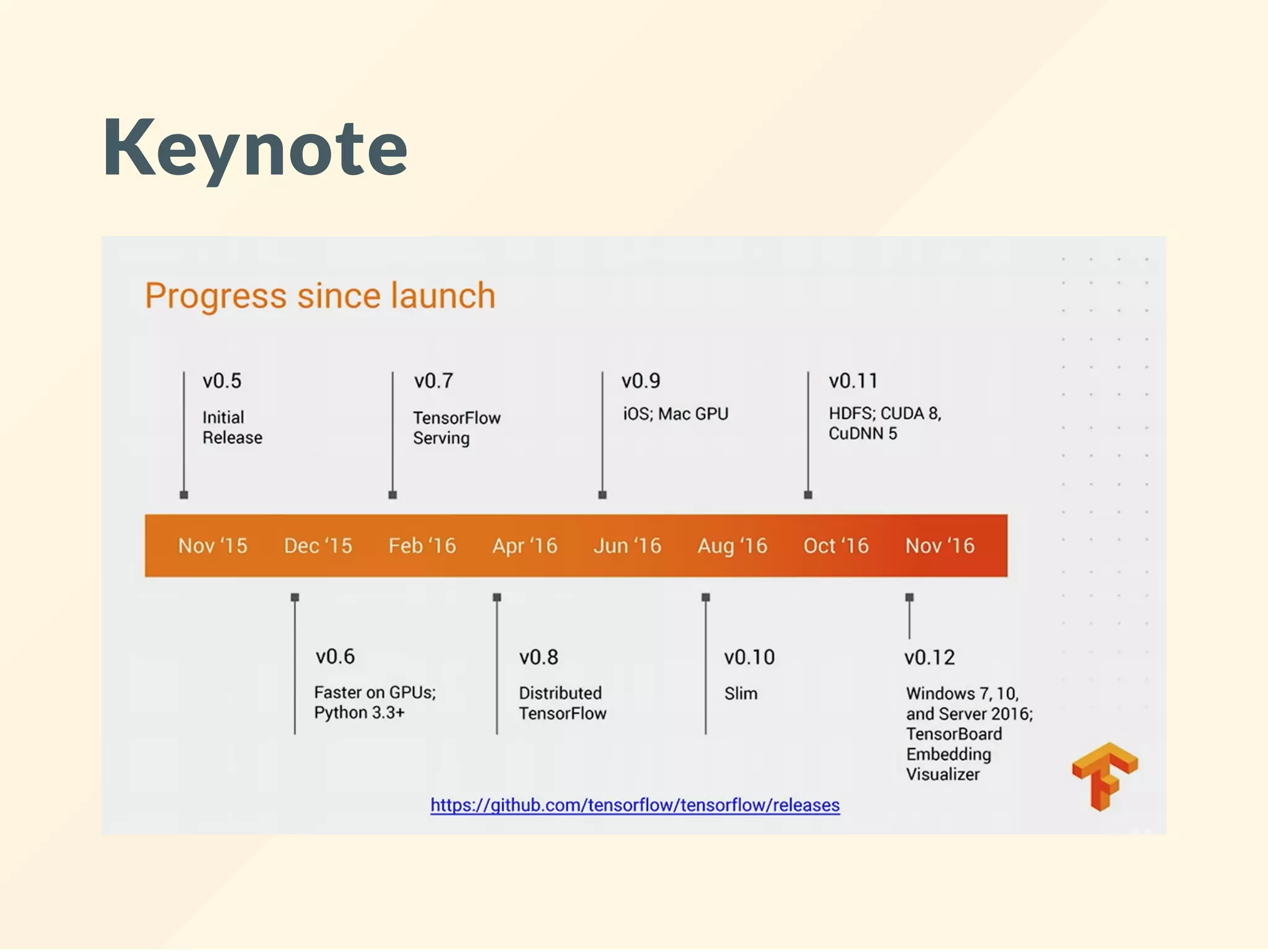 Keynote

Progress since launch

v0.5
Initial Release

v0.7
TensorFlow Serving

v0.9
iOS; Mac GPU

v0.11
HDFS; CUDA 8, CuDNN 5

Nov '15 Dec '15 Feb '16 Apr '16 Jun '16 Aug '16 Oct '16 Nov '16

v0.6
Faster on GPUs; Python 3.3+

v0.8
Distributed TensorFlow

v0.10
Slim

v0.12
Windows 7, 10, and Server 2016; TensorBoard Embedding Visualizer

https://github.com/tensorflow/tensorflow/releases